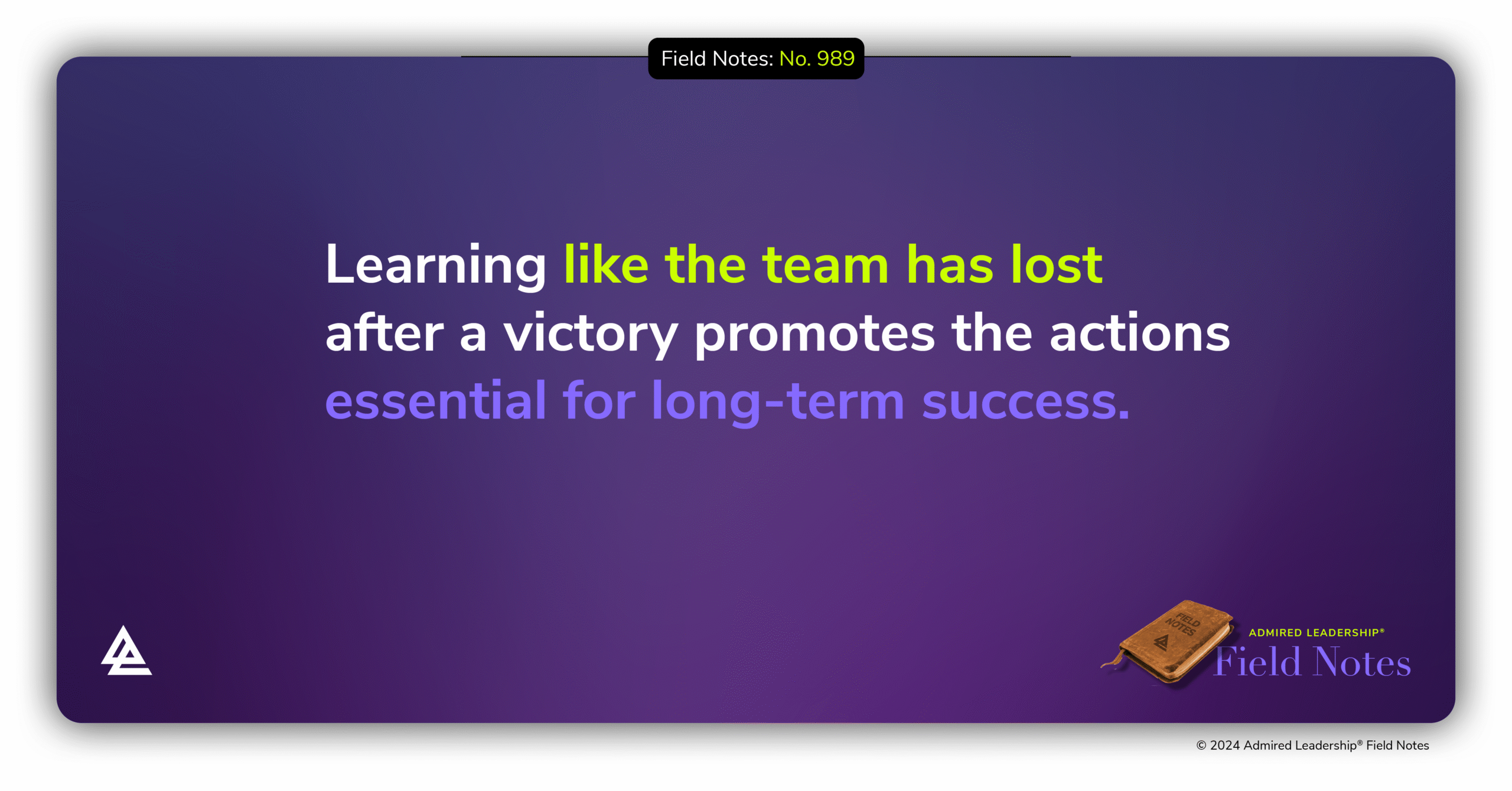 Field Notes: No. 989

Learning like the team has lost after a victory promotes the actions essential for long-term success.

FIELD NOTES

ADMIRED LEADERSHIP®
Field Notes

© 2024 Admired Leadership® Field Notes